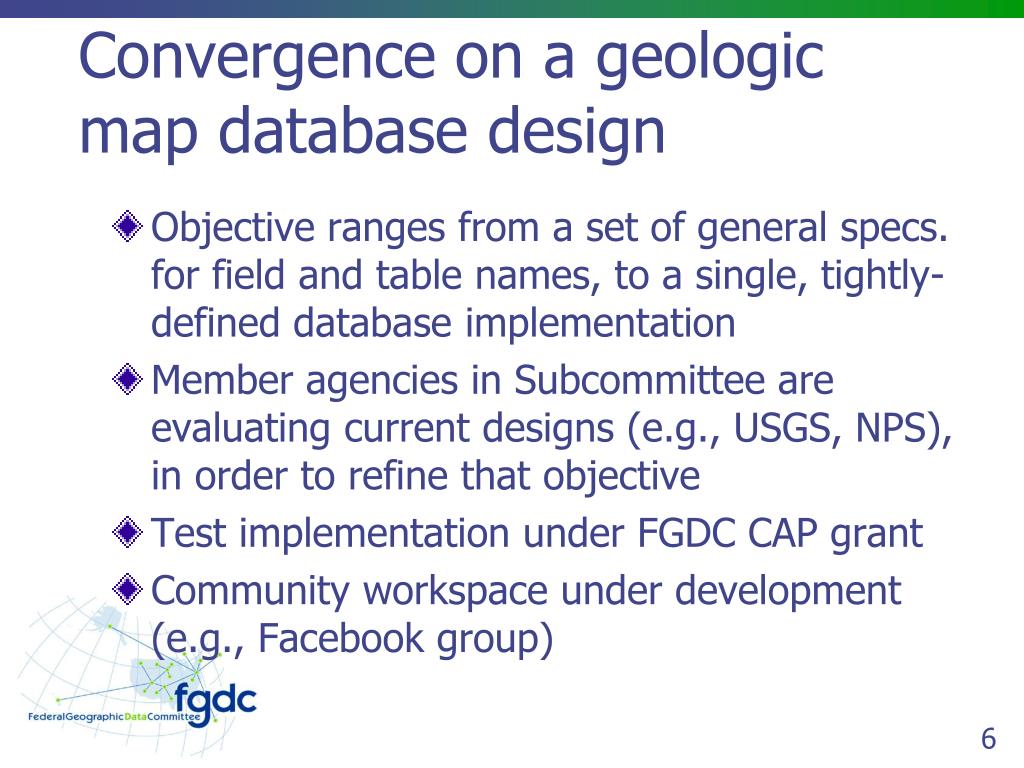 Convergence on a geologic map database design

Objective ranges from a set of general specs. for field and table names, to a single, tightly-defined database implementation

Member agencies in Subcommittee are evaluating current designs (e.g., USGS, NPS), in order to refine that objective

Test implementation under FGDC CAP grant

Community workspace under development (e.g., Facebook group)

fgdc
FederalGeographicDataCommittee

6